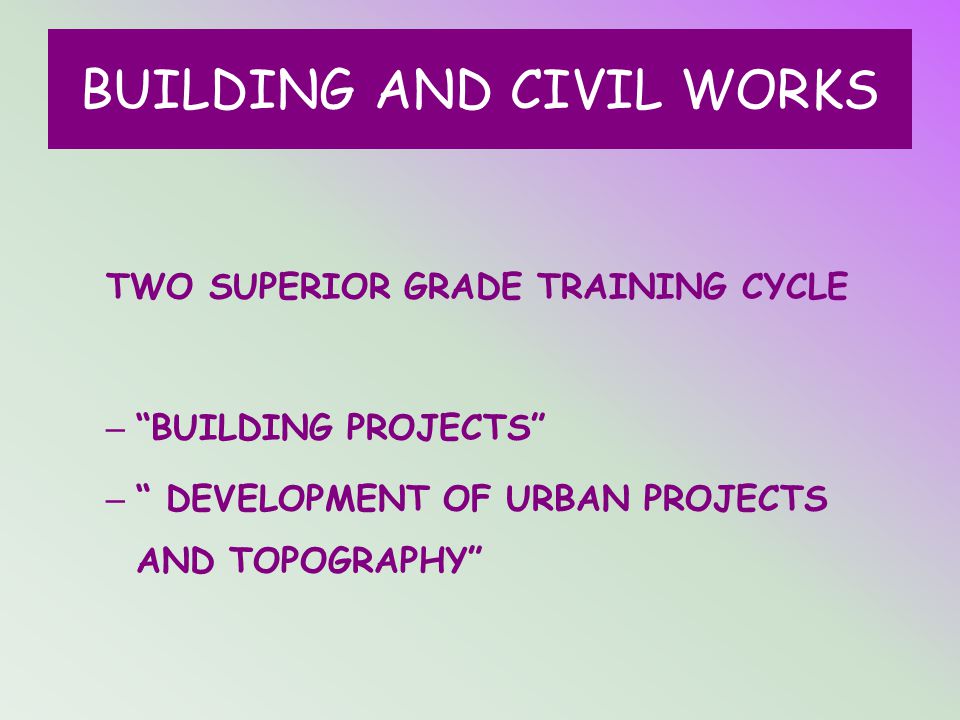 BUILDING AND CIVIL WORKS

TWO SUPERIOR GRADE TRAINING CYCLE

– “BUILDING PROJECTS”
– “ DEVELOPMENT OF URBAN PROJECTS AND TOPOGRAPHY”